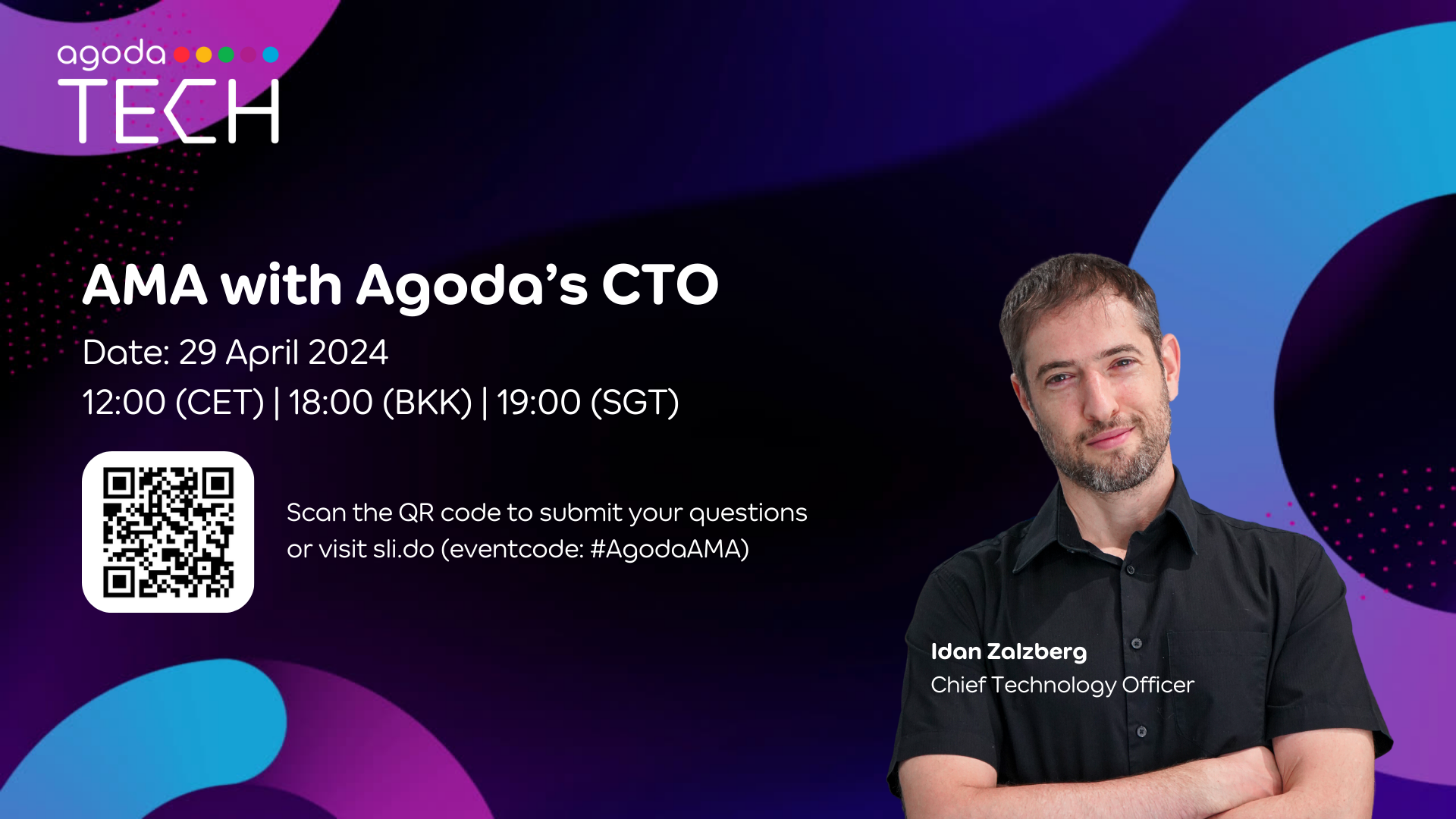 agoda
TECH

AMA with Agoda's CTO

Date: 29 April 2024

12:00 (CET) | 18:00 (BKK) | 19:00 (SGT)

Scan the QR code to submit your questions or visit sli.do (eventcode: #AgodaAMA)

Idan Zalzberg
Chief Technology Officer